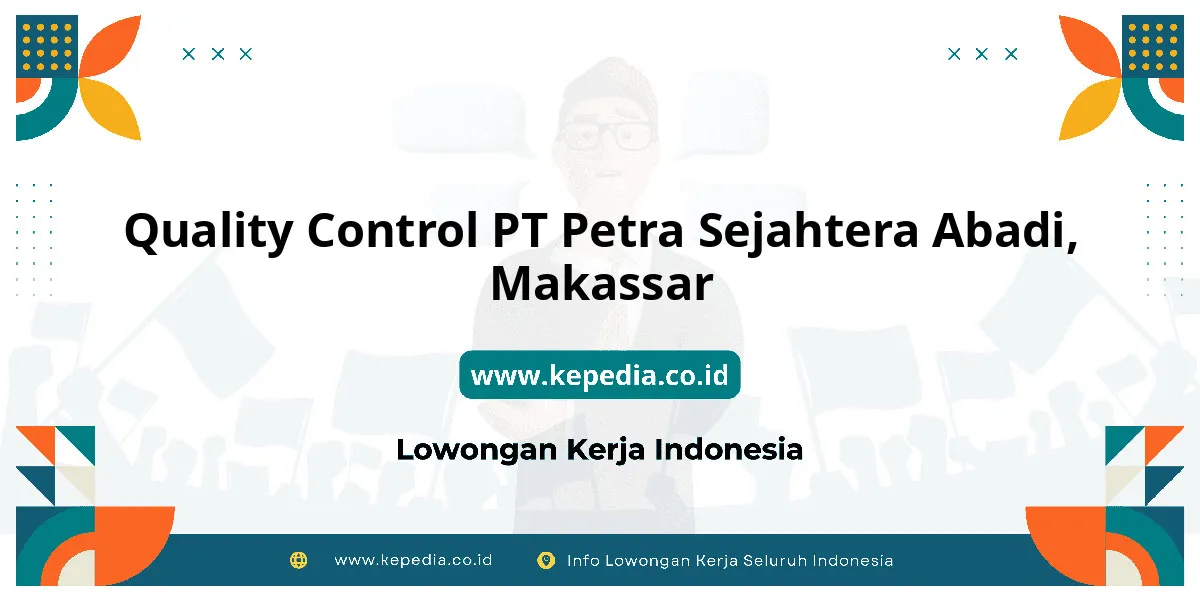 Quality Control PT Petra Sejahtera Abadi, Makassar

www.kepedia.co.id

Lowongan Kerja Indonesia

www.kepedia.co.id

Info Lowongan Kerja Seluruh Indonesia